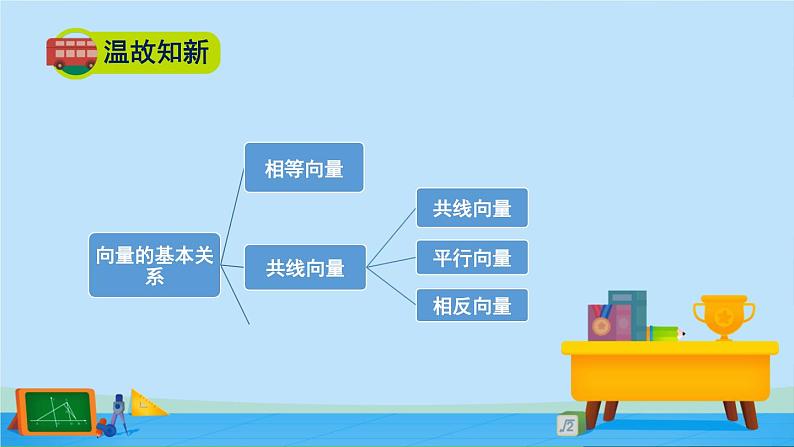 温故知新

向量的基本关系

相等向量

共线向量

共线向量

平行向量

相反向量

$\sqrt{2}$